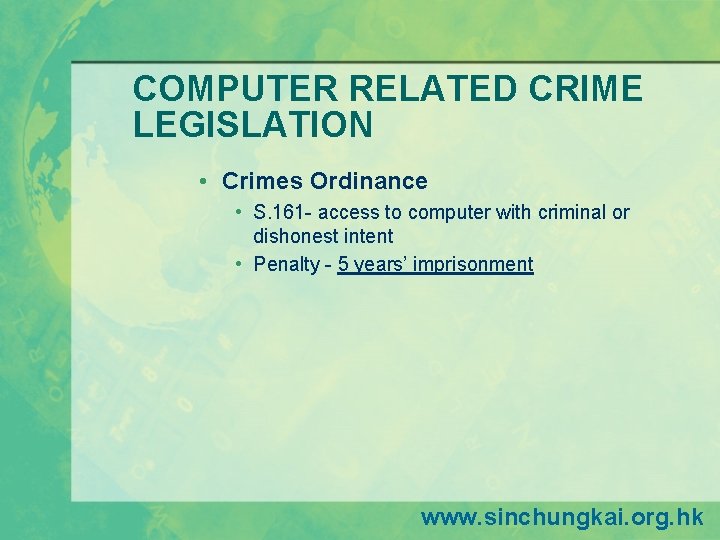 COMPUTER RELATED CRIME LEGISLATION

• Crimes Ordinance

• S.161- access to computer with criminal or dishonest intent

• Penalty - 5 years' imprisonment

www.sinchungkai.org.hk